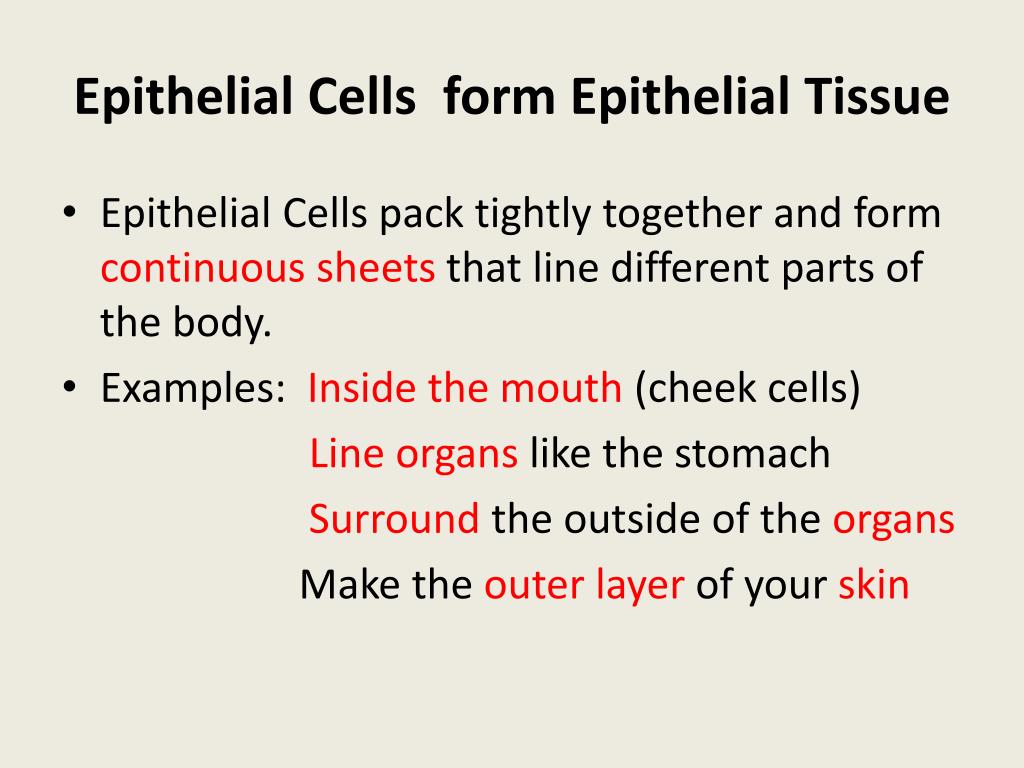 Epithelial Cells form Epithelial Tissue

• Epithelial Cells pack tightly together and form continuous sheets that line different parts of the body.

• Examples: Inside the mouth (cheek cells)
Line organs like the stomach
Surround the outside of the organs
Make the outer layer of your skin